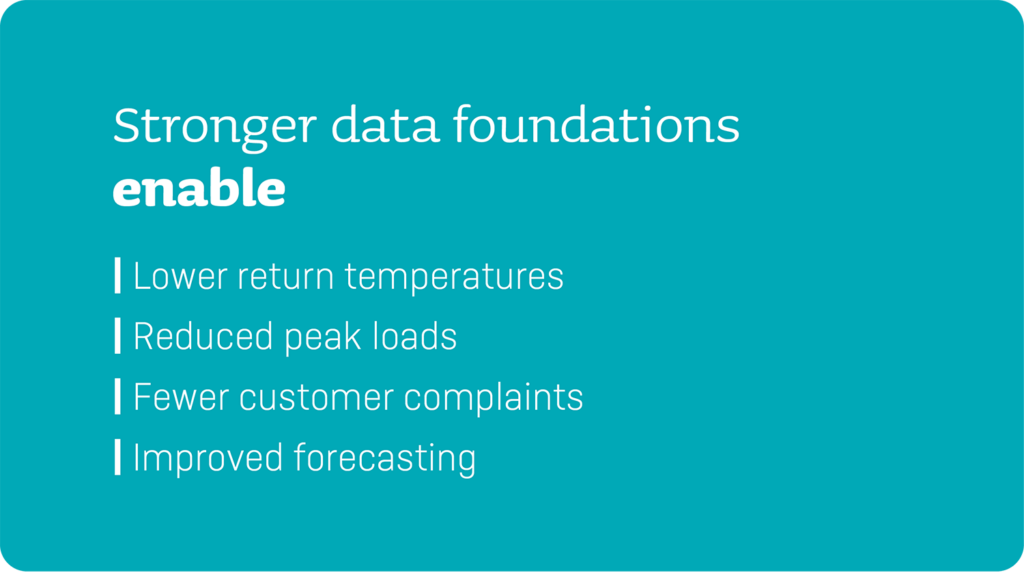 Stronger data foundations
enable

Lower return temperatures

Reduced peak loads

Fewer customer complaints

Improved forecasting